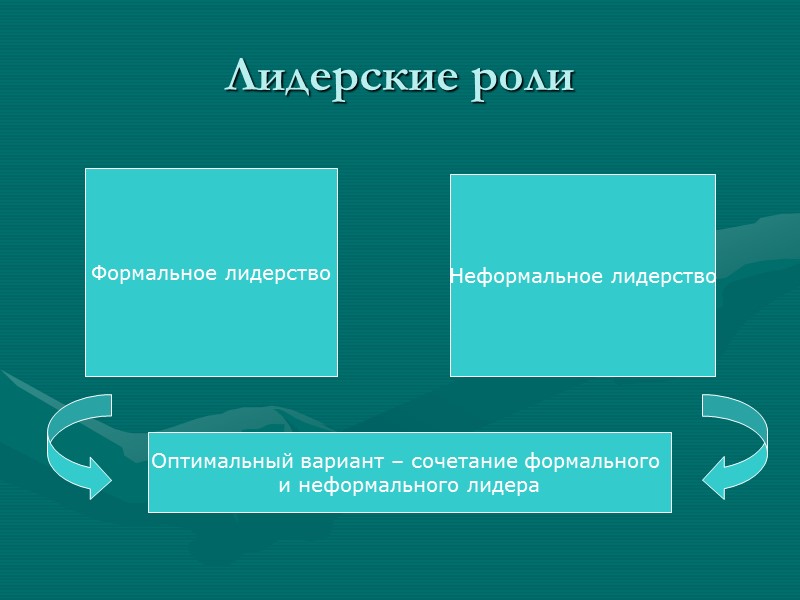 Лидерские роли

Формальное лидерство

Неформальное лидерство

Оптимальный вариант – сочетание формального и неформального лидера